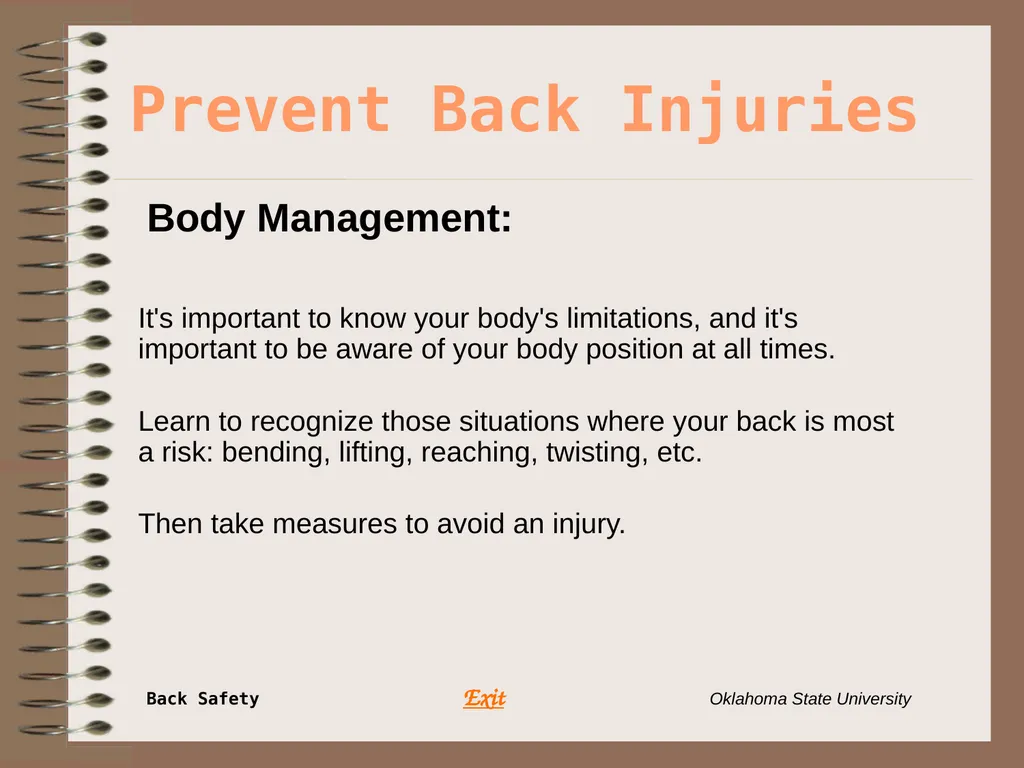 Prevent Back Injuries

Body Management:

It's important to know your body's limitations, and it's important to be aware of your body position at all times.

Learn to recognize those situations where your back is most a risk: bending, lifting, reaching, twisting, etc.

Then take measures to avoid an injury.

Back Safety

Exit

Oklahoma State University